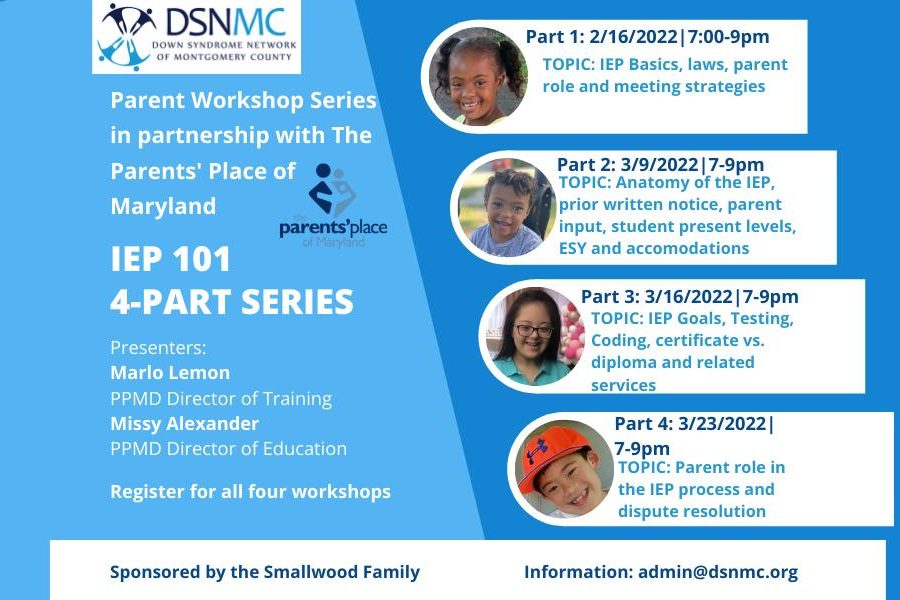 DSNMC
DOWN SYNDROME NETWORK OF MONTGOMERY COUNTY

Parent Workshop Series in partnership with The Parents' Place of Maryland

the parents'place of Maryland

IEP 101
4-PART SERIES

Presenters:
Marlo Lemon
PPMD Director of Training
Missy Alexander
PPMD Director of Education

Register for all four workshops

Part 1: 2/16/2022|7:00-9pm
TOPIC: IEP Basics, laws, parent role and meeting strategies

Part 2: 3/9/2022|7-9pm
TOPIC: Anatomy of the IEP, prior written notice, parent input, student present levels, ESY and accomodations

Part 3: 3/16/2022|7-9pm
TOPIC: IEP Goals, Testing, Coding, certificate vs. diploma and related services

Part 4: 3/23/2022| 7-9pm
TOPIC: Parent role in the IEP process and dispute resolution

Sponsored by the Smallwood Family

Information: admin@dsnmc.org